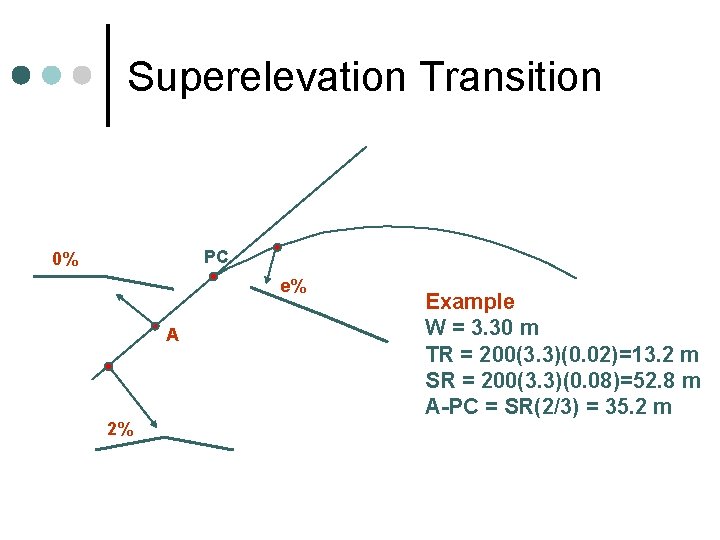 Superelevation Transition

0%

PC

e%

A

2%

Example
W = 3.30 m
TR = 200(3.3)(0.02)=13.2 m
SR = 200(3.3)(0.08)=52.8 m
A-PC = SR(2/3) = 35.2 m